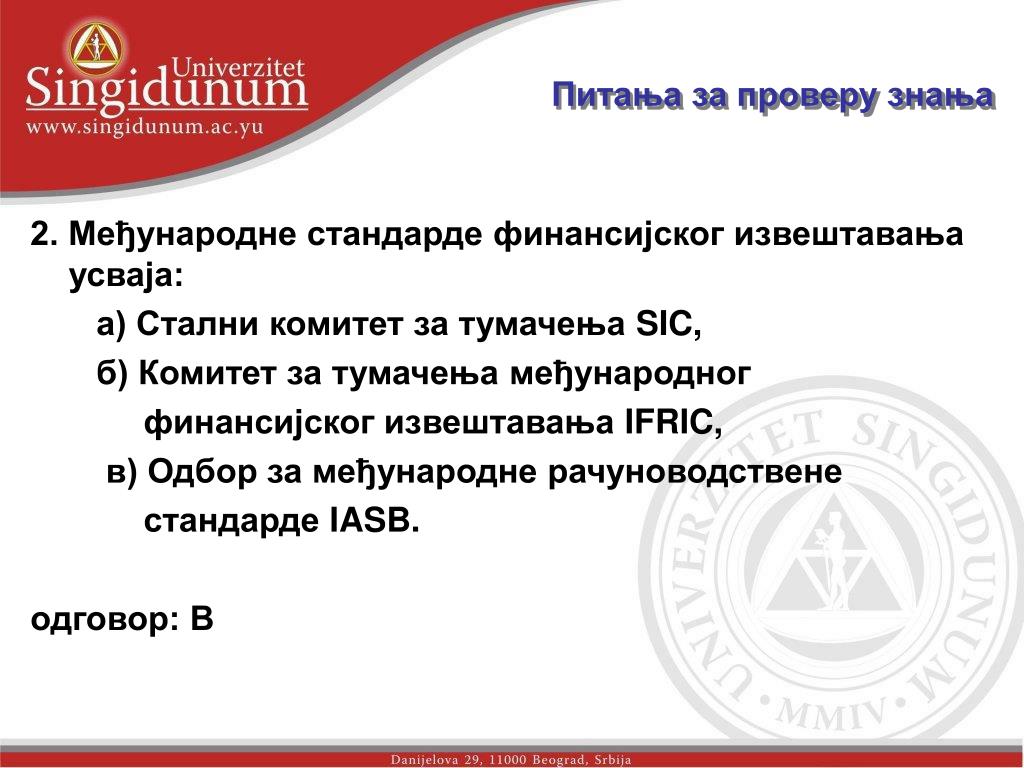 Univerzitet
Singidunum
www.singidunum.ac.yu

Питања за проверу знања

2. Међународне стандарде финансијског извештавања усваја:

а) Стални комитет за тумачења SIC,

б) Комитет за тумачења међународног финансијског извештавања IFRIC,

в) Одбор за међународне рачуноводствене стандарде IASB.

одговор: В

UNIVERZITET SINGIDUNUM MMIV

Danijelova 29, 11000 Beograd, Srbija